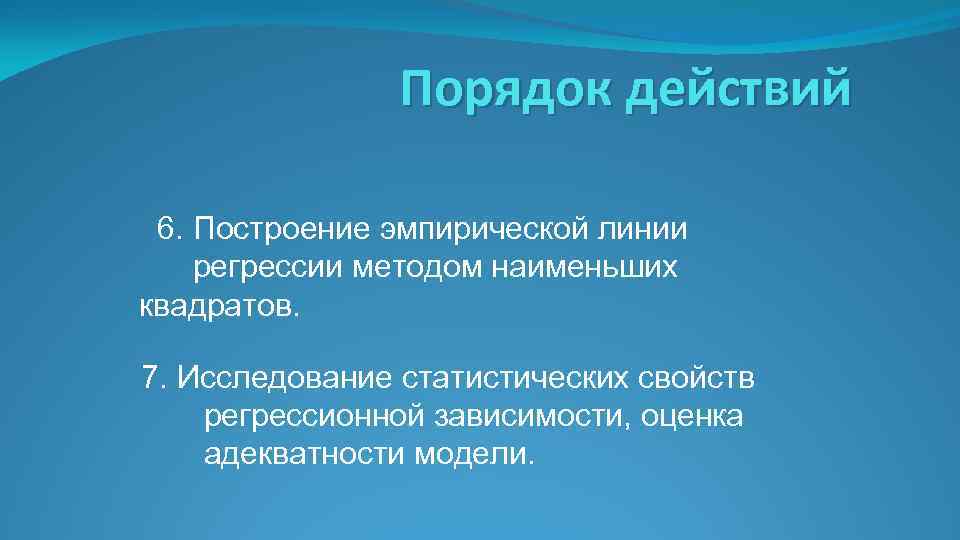 Порядок действий

6. Построение эмпирической линии регрессии методом наименьших квадратов.

7. Исследование статистических свойств регрессионной зависимости, оценка адекватности модели.